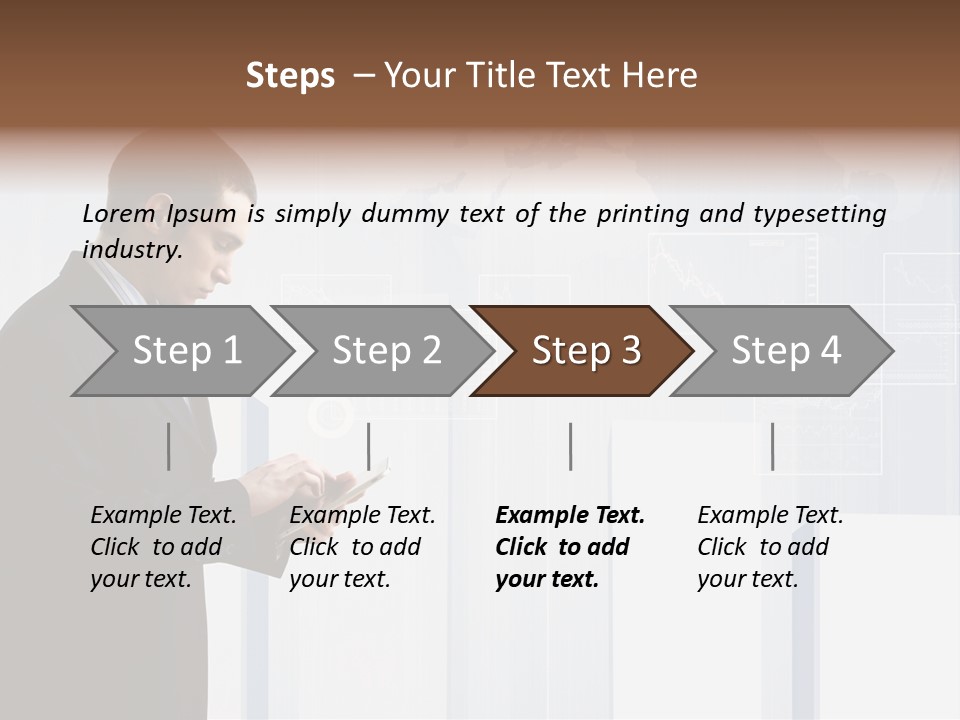 Steps – Your Title Text Here

Lorem Ipsum is simply dummy text of the printing and typesetting industry.

Step 1

Step 2

Step 3

Step 4

Example Text. Click to add your text.

Example Text. Click to add your text.

Example Text. Click to add your text.

Example Text. Click to add your text.